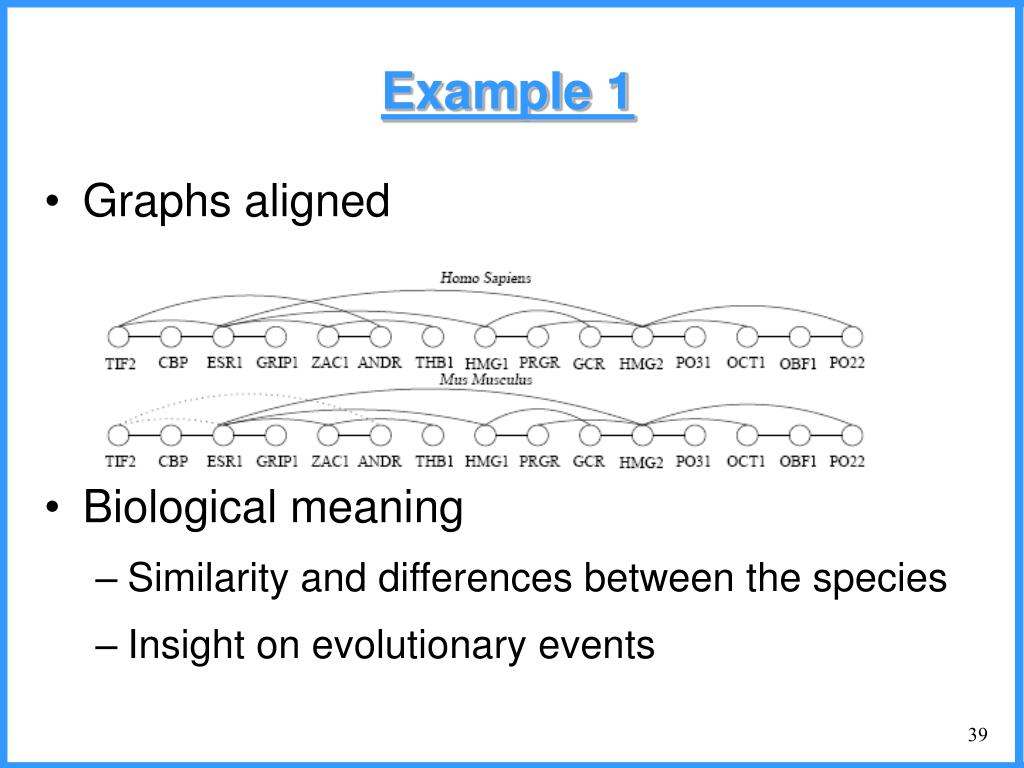 Example 1

• Graphs aligned

Homo Sapiens

TIF2 CBP ESR1 GRIP1 ZAC1 ANDR THB1 HMG1 PRGR GCR HMG2 PO31 OCT1 OBF1 PO22

Mus Musculus

TIF2 CBP ESR1 GRIP1 ZAC1 ANDR THB1 HMG1 PRGR GCR HMG2 PO31 OCT1 OBF1 PO22

• Biological meaning
– Similarity and differences between the species
– Insight on evolutionary events

39